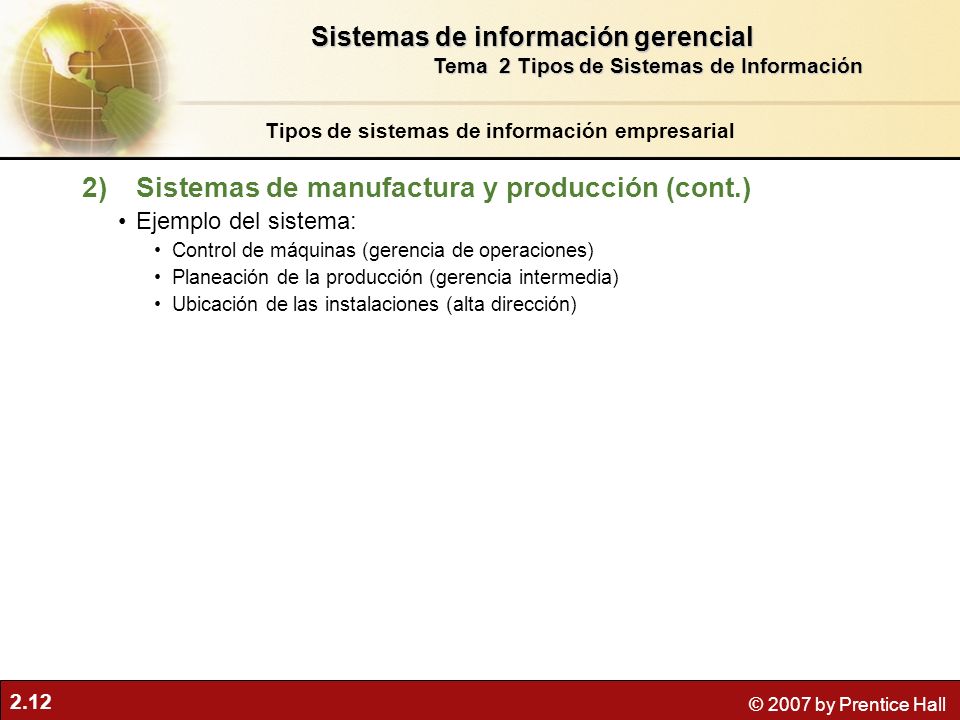 Sistemas de información gerencial
Tema 2 Tipos de Sistemas de Información

Tipos de sistemas de información empresarial

2) Sistemas de manufactura y producción (cont.)

• Ejemplo del sistema:
• Control de máquinas (gerencia de operaciones)
• Planeación de la producción (gerencia intermedia)
• Ubicación de las instalaciones (alta dirección)

2.12

© 2007 by Prentice Hall